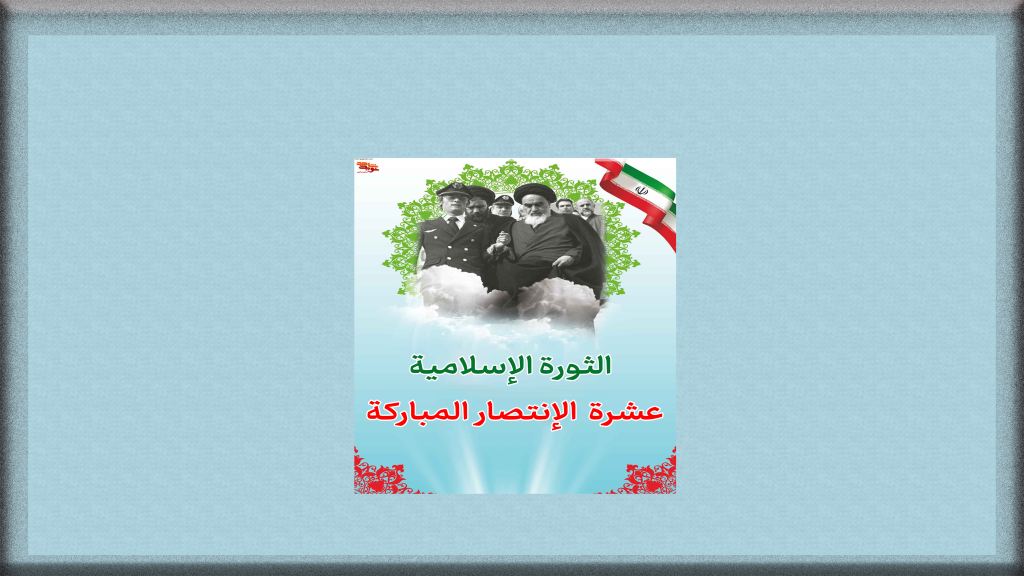 الثورة الإسلامية
عشرة الإنتصار المباركة